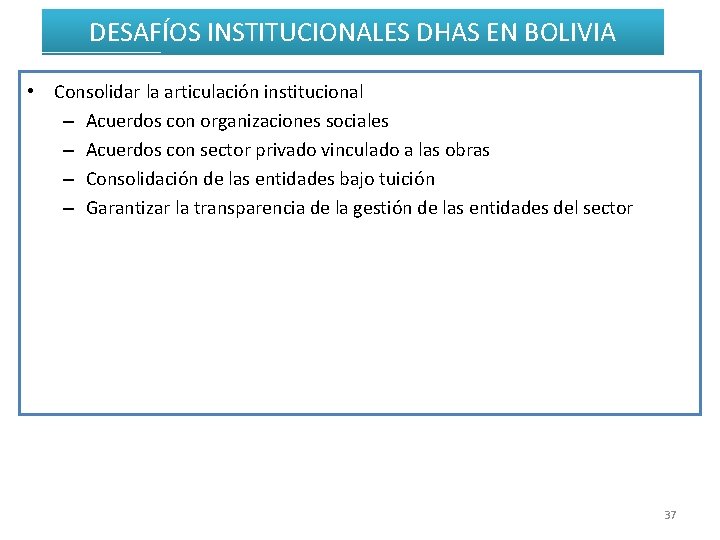 DESAFÍOS INSTITUCIONALES DHAS EN BOLIVIA

• Consolidar la articulación institucional
  – Acuerdos con organizaciones sociales
  – Acuerdos con sector privado vinculado a las obras
  – Consolidación de las entidades bajo tuición
  – Garantizar la transparencia de la gestión de las entidades del sector

37